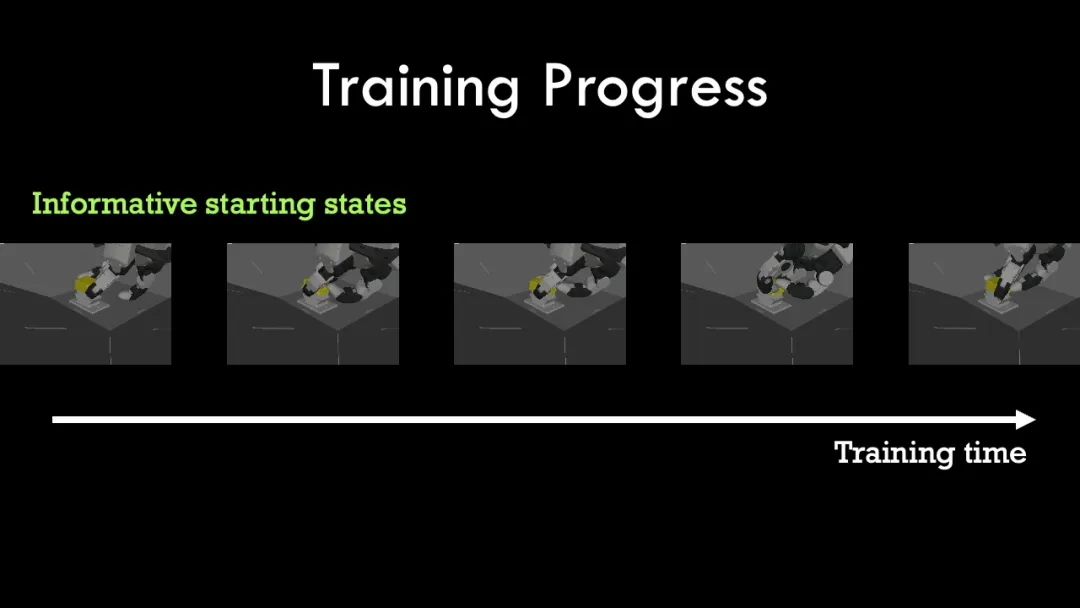 Training Progress

Informative starting states

Training time